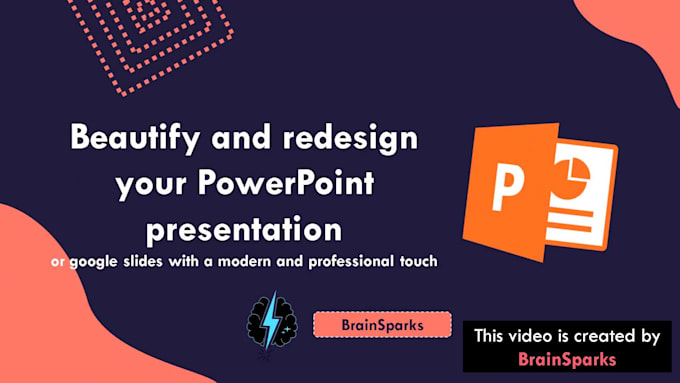 Beautify and redesign your PowerPoint presentation

or google slides with a modern and professional touch

P

BrainSparks

This video is created by BrainSparks